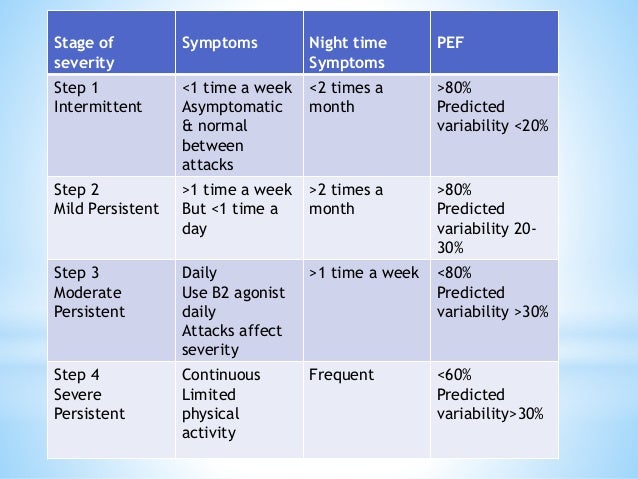 | Stage of severity | Symptoms | Night time Symptoms | PEF |
|---|---|---|---|
| Step 1 Intermittent | <1 time a week Asymptomatic & normal between attacks | <2 times a month | >80% Predicted variability <20% |
| Step 2 Mild Persistent | >1 time a week But <1 time a day | >2 times a month | >80% Predicted variability 20-30% |
| Step 3 Moderate Persistent | Daily Use B2 agonist daily Attacks affect severity | >1 time a week | <80% Predicted variability >30% |
| Step 4 Severe Persistent | Continuous Limited physical activity | Frequent | <60% Predicted variability>30% |